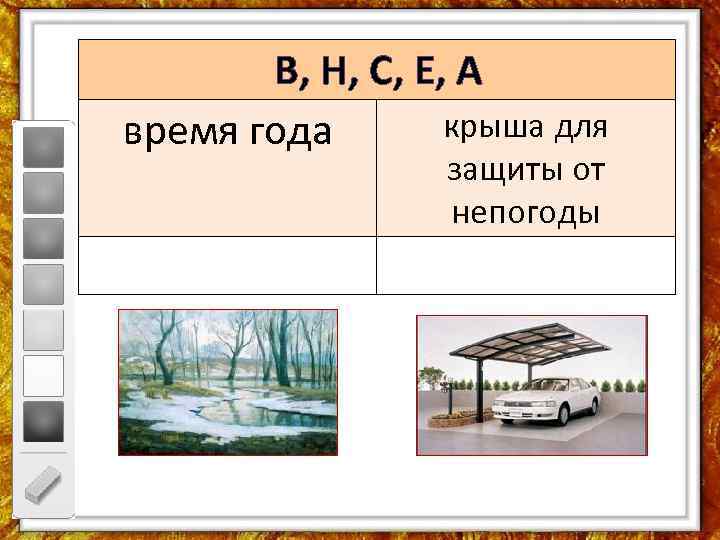 | В, Н, С, Е, А | |
|---|---|
| время года | крыша для защиты от непогоды |
| | |